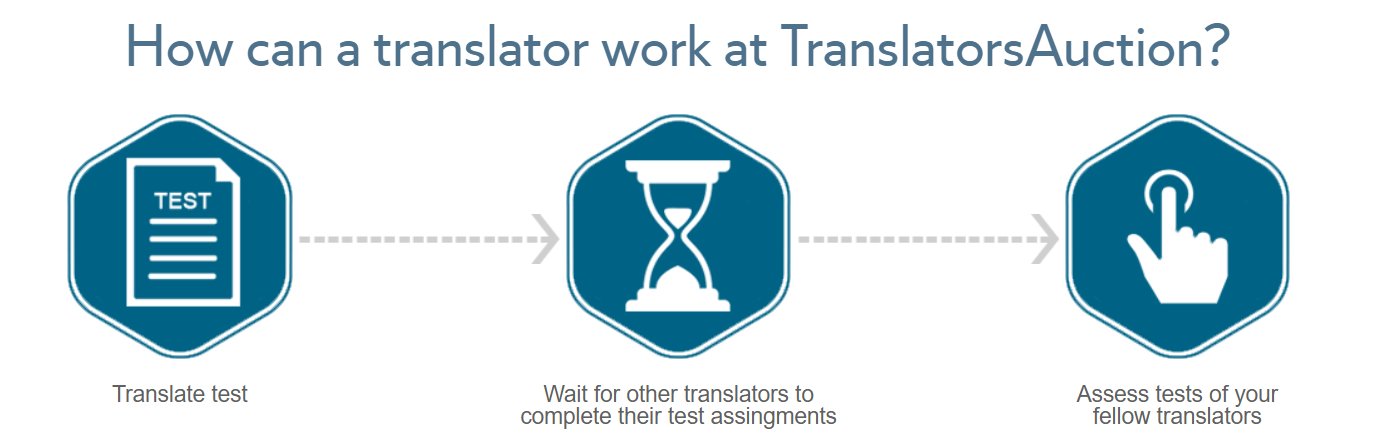 How can a translator work at TranslatorsAuction?

TEST

Translate test

Wait for other translators to complete their test assingments

Assess tests of your fellow translators